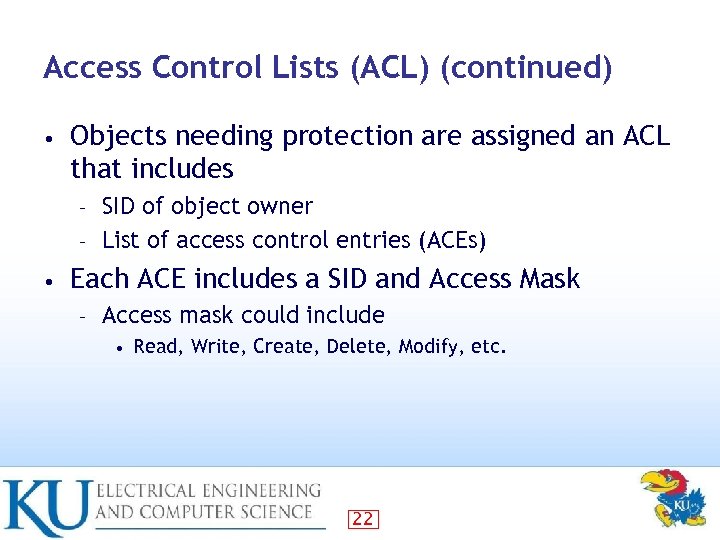 Access Control Lists (ACL) (continued)

• Objects needing protection are assigned an ACL that includes
  – SID of object owner
  – List of access control entries (ACEs)
• Each ACE includes a SID and Access Mask
  – Access mask could include
    • Read, Write, Create, Delete, Modify, etc.

KU ELECTRICAL ENGINEERING AND COMPUTER SCIENCE

22

KU